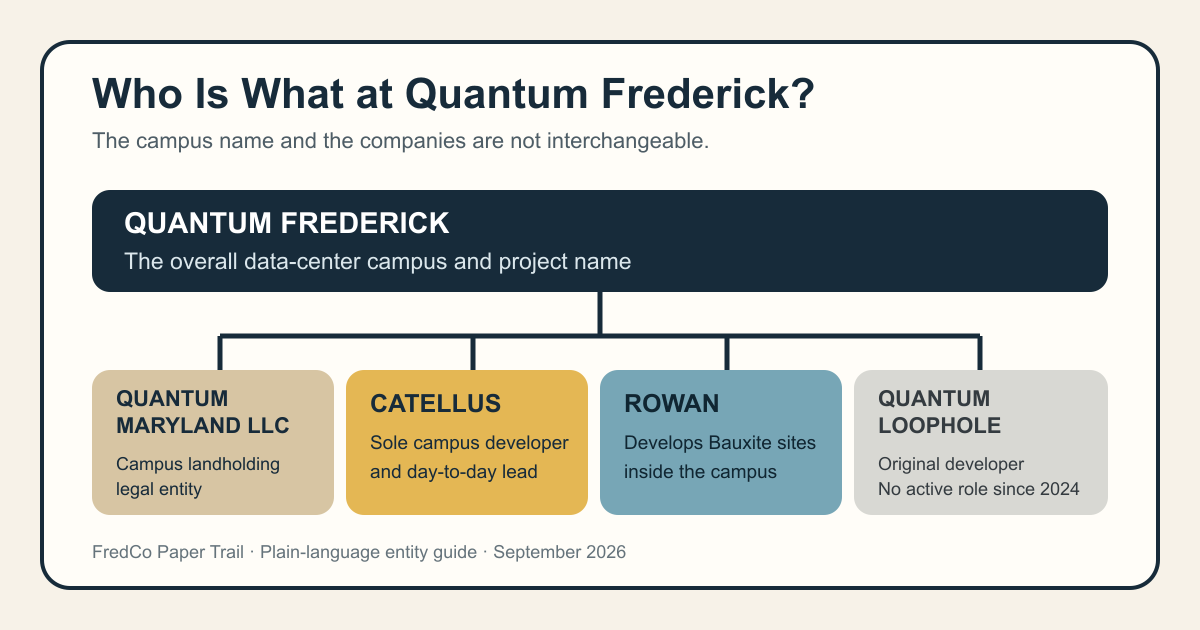 Who Is What at Quantum Frederick?

The campus name and the companies are not interchangeable.

QUANTUM FREDERICK

The overall data-center campus and project name

QUANTUM MARYLAND LLC

Campus landholding legal entity

CATELLUS

Sole campus developer and day-to-day lead

ROWAN

Develops Bauxite sites inside the campus

QUANTUM LOOPHOLE

Original developer
No active role since 2024

FredCo Paper Trail · Plain-language entity guide · September 2026